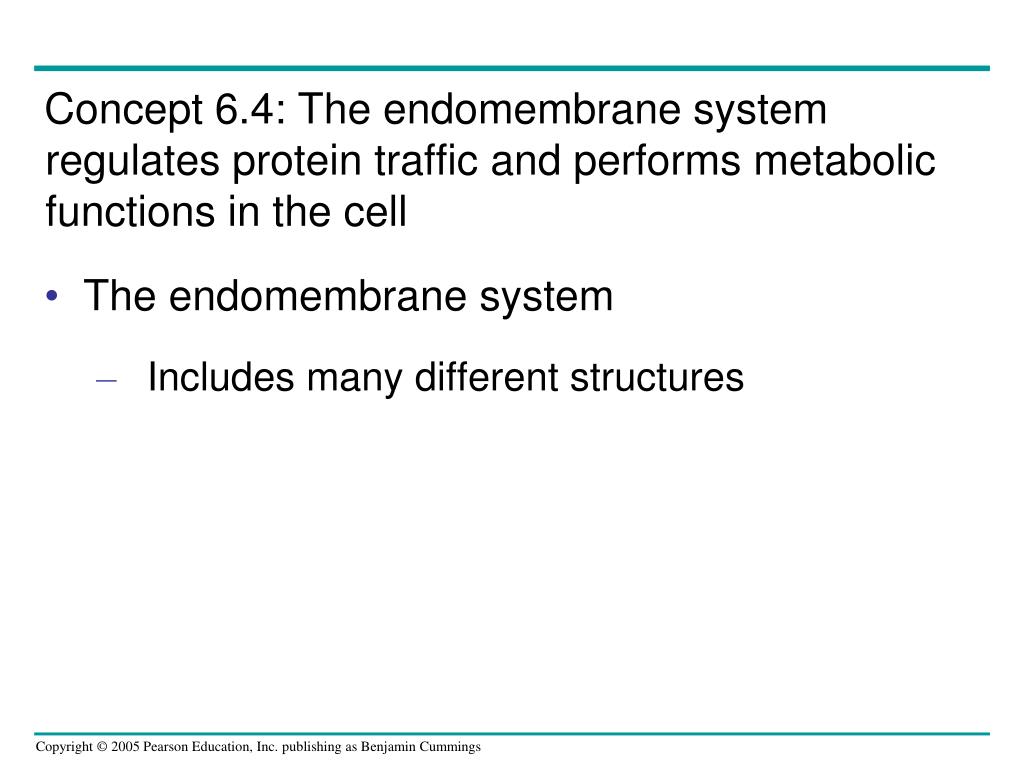 Concept 6.4: The endomembrane system regulates protein traffic and performs metabolic functions in the cell

• The endomembrane system

– Includes many different structures

Copyright © 2005 Pearson Education, Inc. publishing as Benjamin Cummings